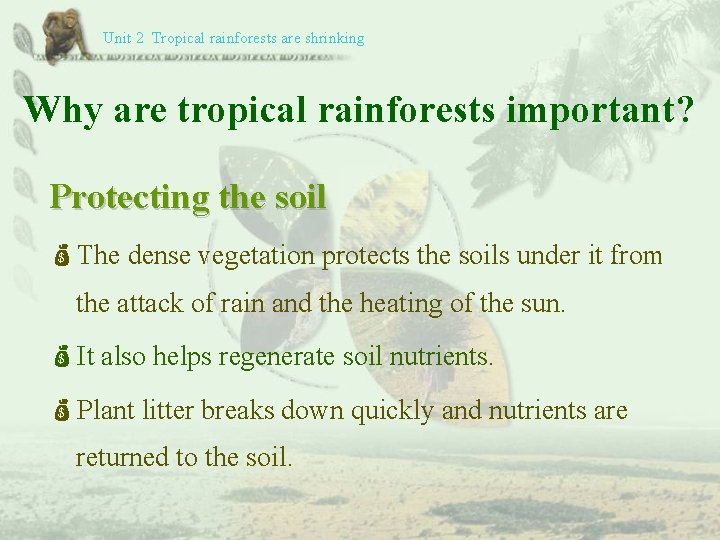 Unit 2 Tropical rainforests are shrinking

Why are tropical rainforests important?

Protecting the soil

The dense vegetation protects the soils under it from the attack of rain and the heating of the sun.

It also helps regenerate soil nutrients.

Plant litter breaks down quickly and nutrients are returned to the soil.